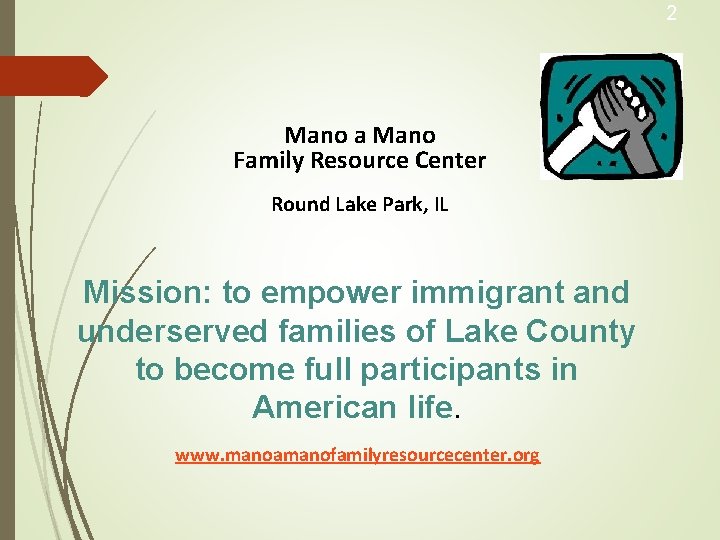 2

Mano a Mano
Family Resource Center

Round Lake Park, IL

Mission: to empower immigrant and underserved families of Lake County to become full participants in American life.

www.manoamanofamilyresourcecenter.org